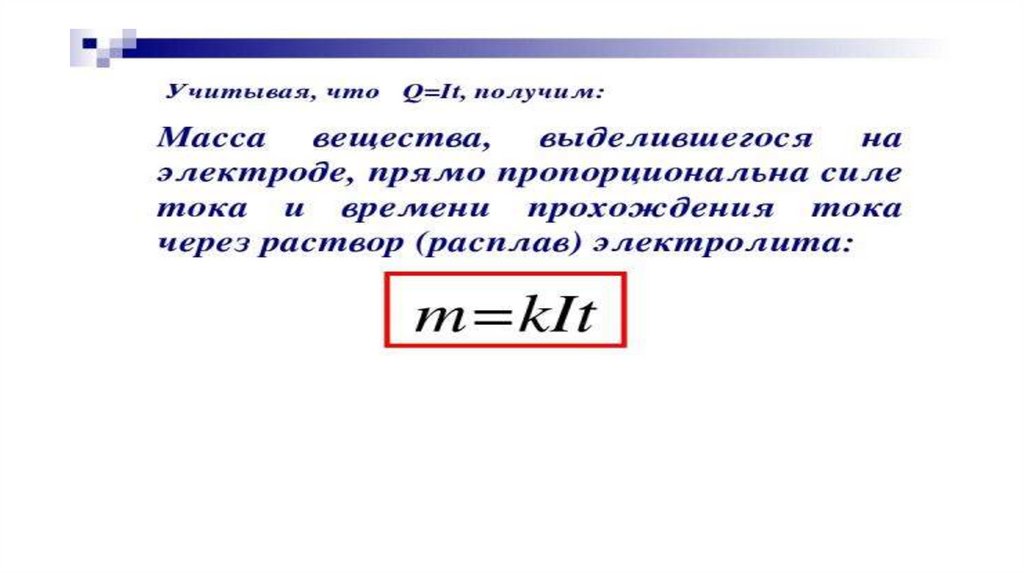 Учитывая, что $Q=It$, получим:

Масса вещества, выделившегося на электроде, прямо пропорциональна силе тока и времени прохождения тока через раствор (расплав) электролита:

$m=kIt$